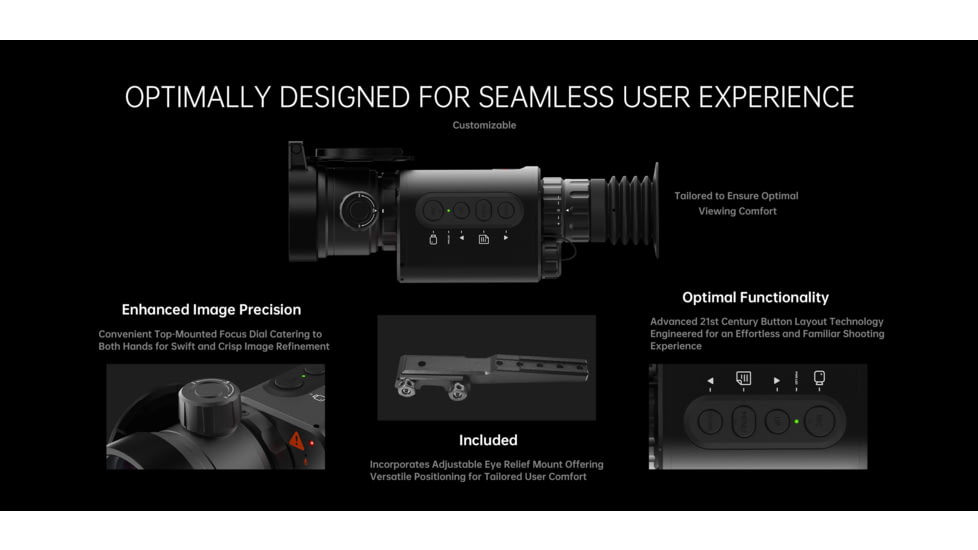 OPTIMALLY DESIGNED FOR SEAMLESS USER EXPERIENCE

Customizable

Tailored to Ensure Optimal Viewing Comfort

Enhanced Image Precision

Convenient Top-Mounted Focus Dial Catering to Both Hands for Swift and Crisp Image Refinement

Included

Incorporates Adjustable Eye Relief Mount Offering Versatile Positioning for Tailored User Comfort

Optimal Functionality

Advanced 21st Century Button Layout Technology Engineered for an Effortless and Familiar Shooting Experience